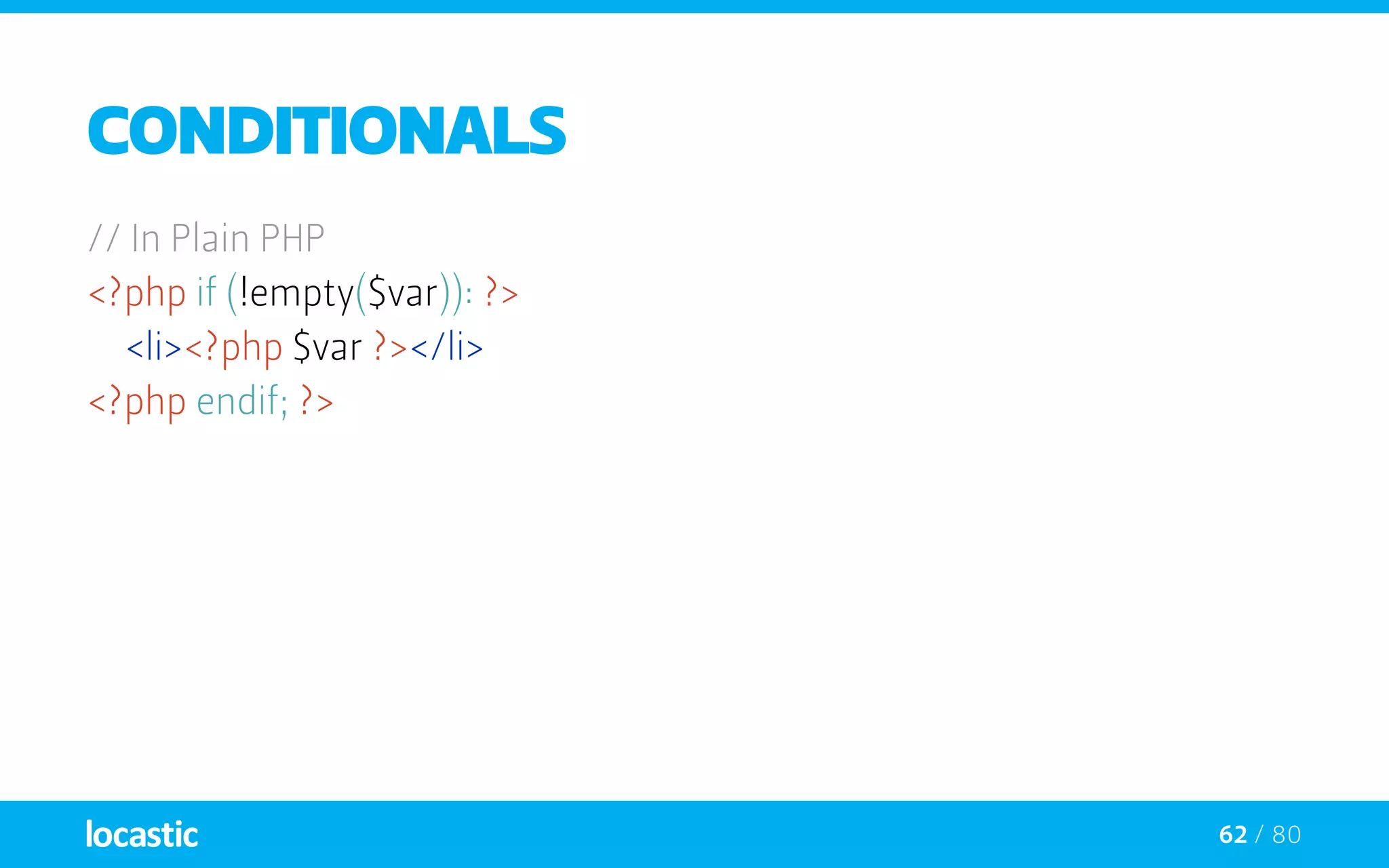 CONDITIONALS

// In Plain PHP
<?php if (!empty($var)): ?>
<li><?php $var ?></li>
<?php endif; ?>

locastic

62 / 80